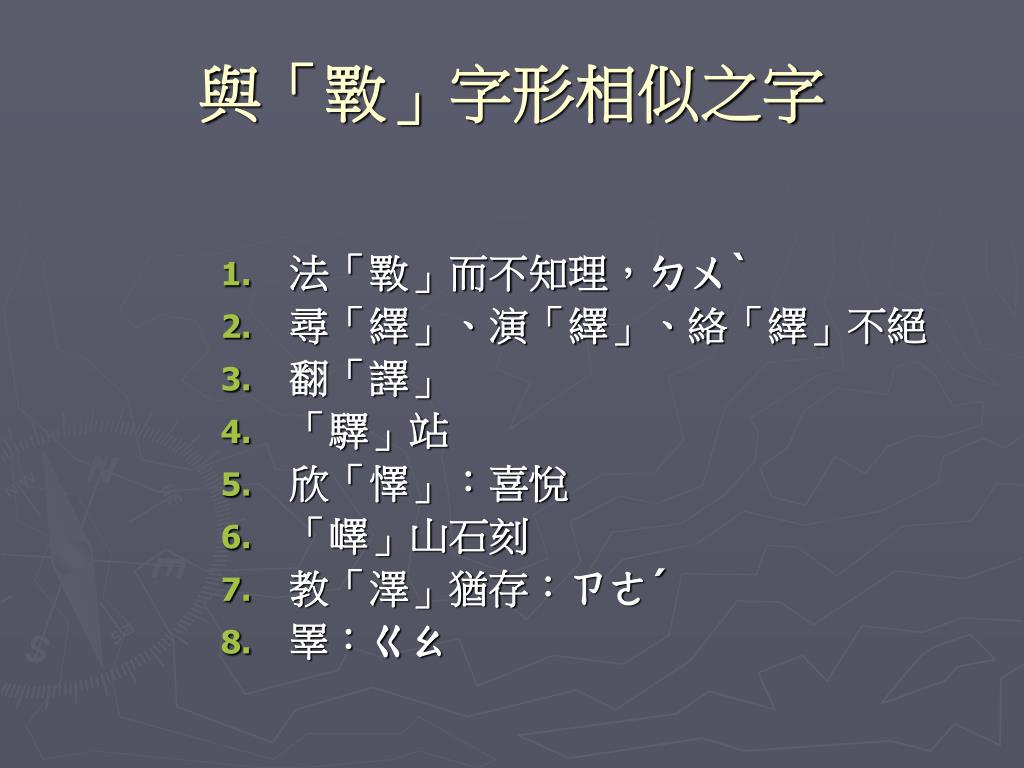 與「斁」字形相似之字

1. 法「斁」而不知理，ㄉㄨˋ
2. 尋「繹」、演「繹」、絡「繹」不絕
3. 翻「譯」
4. 「驛」站
5. 欣「懌」：喜悅
6. 「嶧」山石刻
7. 教「澤」猶存：ㄗㄜˊ
8. 睪：ㄍㄠ